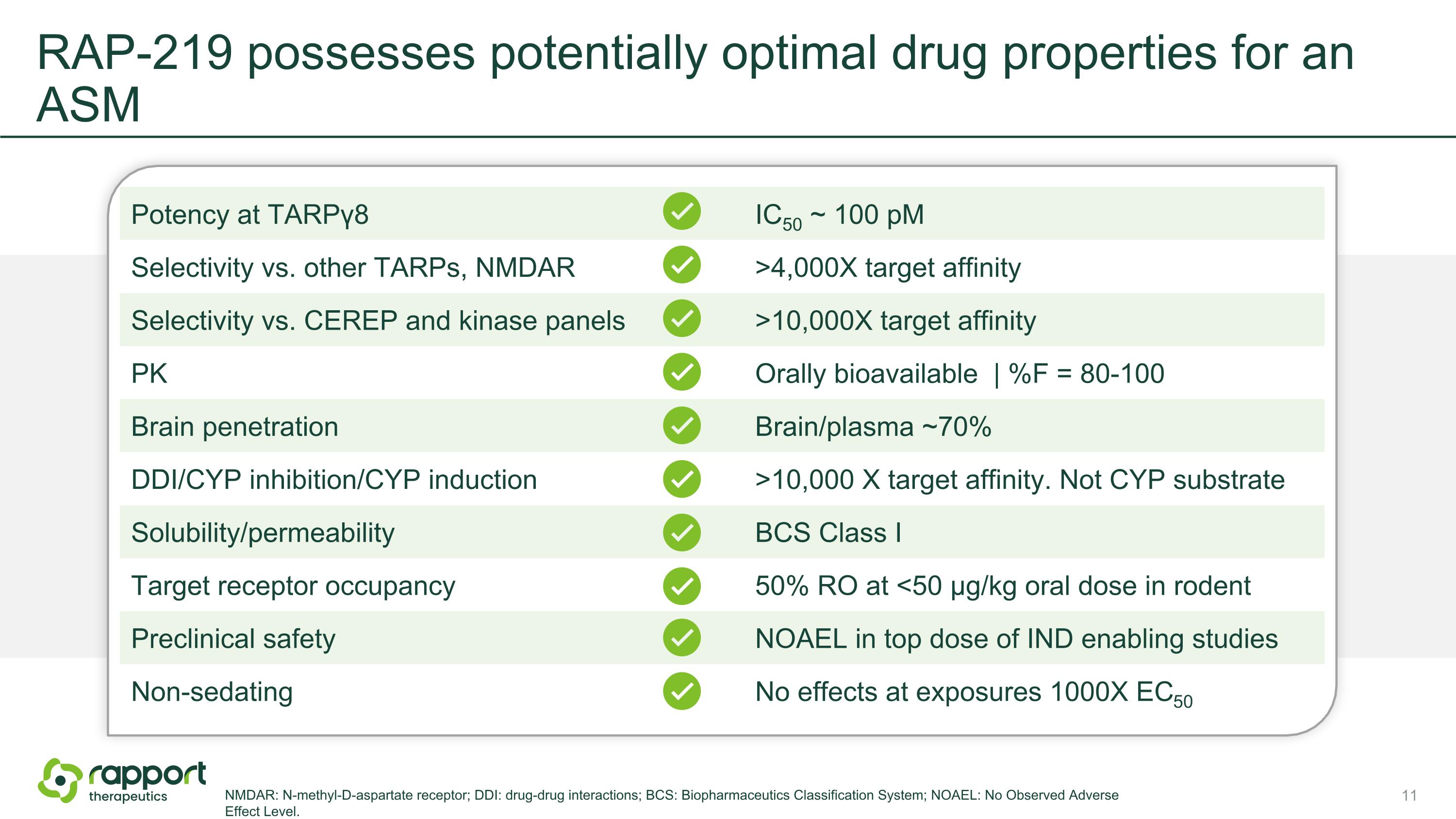 RAP-219 possesses potentially optimal drug properties for an ASM

| | | |
|---|---|---|
| Potency at TARPγ8 | ✓ | $IC_{50}$ ~ 100 pM |
| Selectivity vs. other TARPs, NMDAR | ✓ | >4,000X target affinity |
| Selectivity vs. CEREP and kinase panels | ✓ | >10,000X target affinity |
| PK | ✓ | Orally bioavailable \| %F = 80-100 |
| Brain penetration | ✓ | Brain/plasma ~70% |
| DDI/CYP inhibition/CYP induction | ✓ | >10,000 X target affinity. Not CYP substrate |
| Solubility/permeability | ✓ | BCS Class I |
| Target receptor occupancy | ✓ | 50% RO at <50 μg/kg oral dose in rodent |
| Preclinical safety | ✓ | NOAEL in top dose of IND enabling studies |
| Non-sedating | ✓ | No effects at exposures 1000X $EC_{50}$ |

rapport therapeutics

NMDAR: N-methyl-D-aspartate receptor; DDI: drug-drug interactions; BCS: Biopharmaceutics Classification System; NOAEL: No Observed Adverse Effect Level.

11